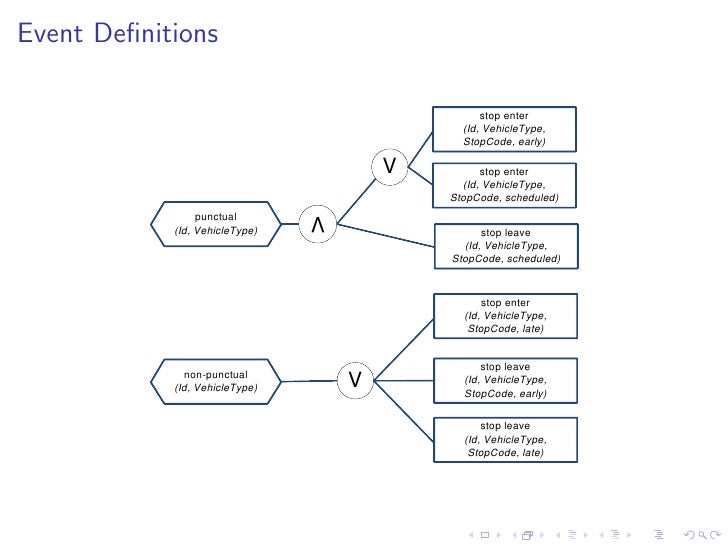 Event Definitions

punctual
(Id, VehicleType)

$\wedge$

$\vee$

stop enter
(Id, VehicleType, StopCode, early)

stop enter
(Id, VehicleType, StopCode, scheduled)

stop leave
(Id, VehicleType, StopCode, scheduled)

non-punctual
(Id, VehicleType)

$\vee$

stop enter
(Id, VehicleType, StopCode, late)

stop leave
(Id, VehicleType, StopCode, early)

stop leave
(Id, VehicleType, StopCode, late)